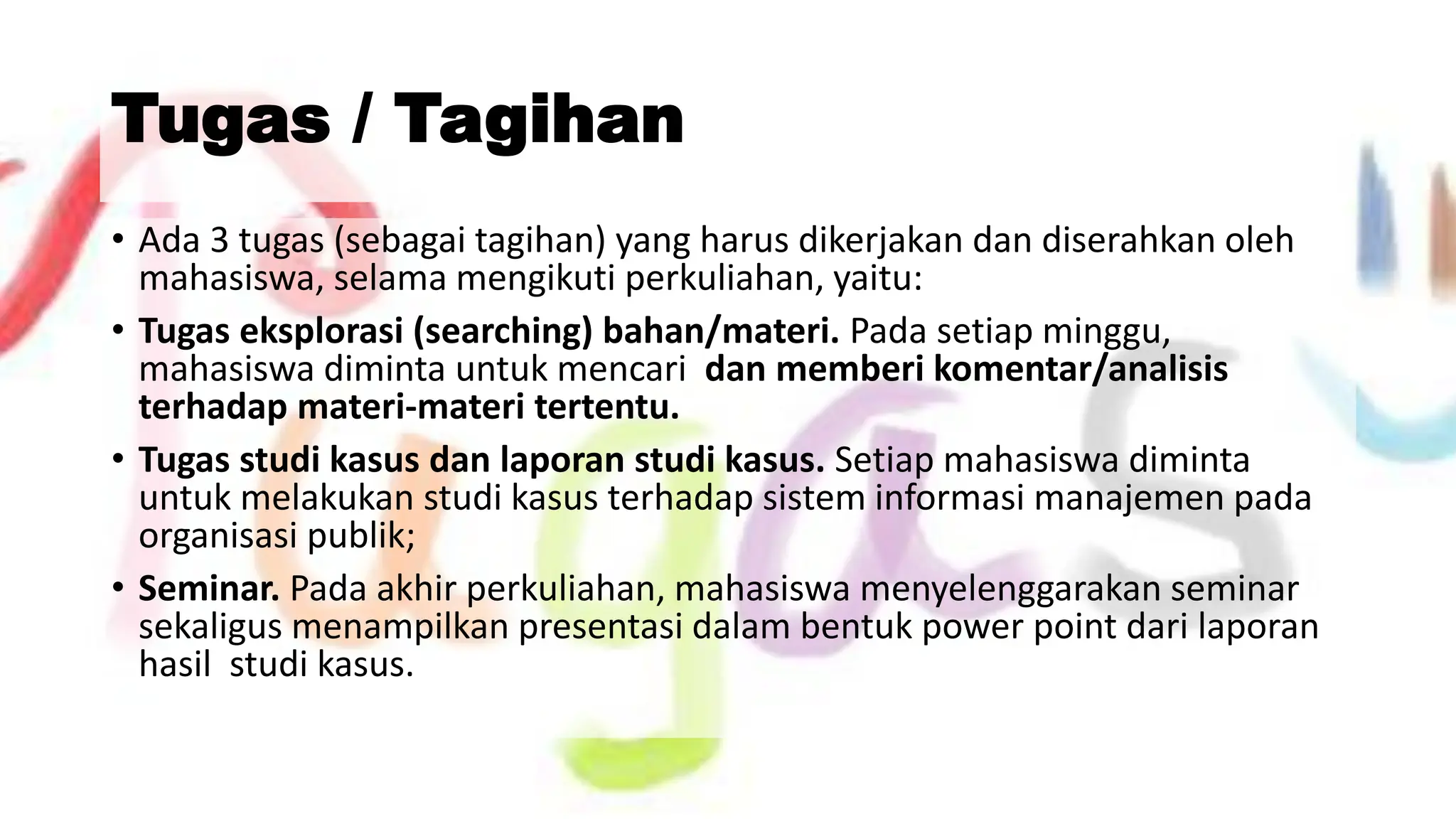 Tugas / Tagihan

• Ada 3 tugas (sebagai tagihan) yang harus dikerjakan dan diserahkan oleh mahasiswa, selama mengikuti perkuliahan, yaitu:

• Tugas eksplorasi (searching) bahan/materi. Pada setiap minggu, mahasiswa diminta untuk mencari dan memberi komentar/analisis terhadap materi-materi tertentu.

• Tugas studi kasus dan laporan studi kasus. Setiap mahasiswa diminta untuk melakukan studi kasus terhadap sistem informasi manajemen pada organisasi publik;

• Seminar. Pada akhir perkuliahan, mahasiswa menyelenggarakan seminar sekaligus menampilkan presentasi dalam bentuk power point dari laporan hasil studi kasus.